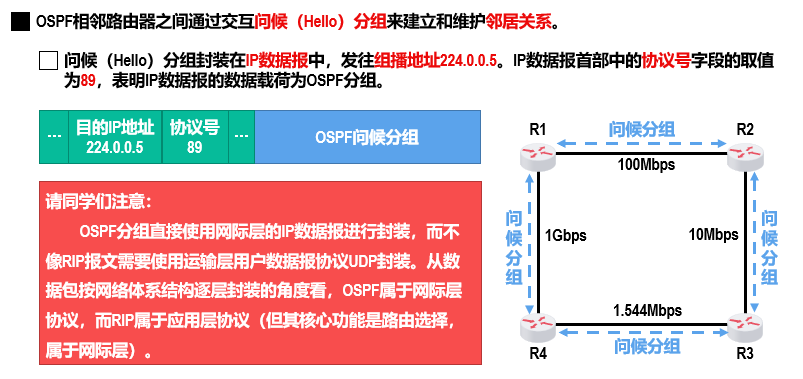 OSPF相邻路由器之间通过交互问候（Hello）分组来建立和维护邻居关系。

问候（Hello）分组封装在IP数据报中，发往组播地址224.0.0.5。IP数据报首部中的协议号字段的取值为89，表明IP数据报的数据载荷为OSPF分组。

| ... | 目的IP地址 224.0.0.5 | 协议号 89 | ... | OSPF问候分组 |
|---|---|---|---|---|

请同学们注意：

OSPF分组直接使用网际层的IP数据报进行封装，而不像RIP报文需要使用运输层用户数据报协议UDP封装。从数据包按网络体系结构逐层封装的角度看，OSPF属于网际层协议，而RIP属于应用层协议（但其核心功能是路由选择，属于网际层）。

R1
问候分组
R2
100Mbps
问候分组
1Gbps
10Mbps
问候分组
1.544Mbps
R4
问候分组
R3